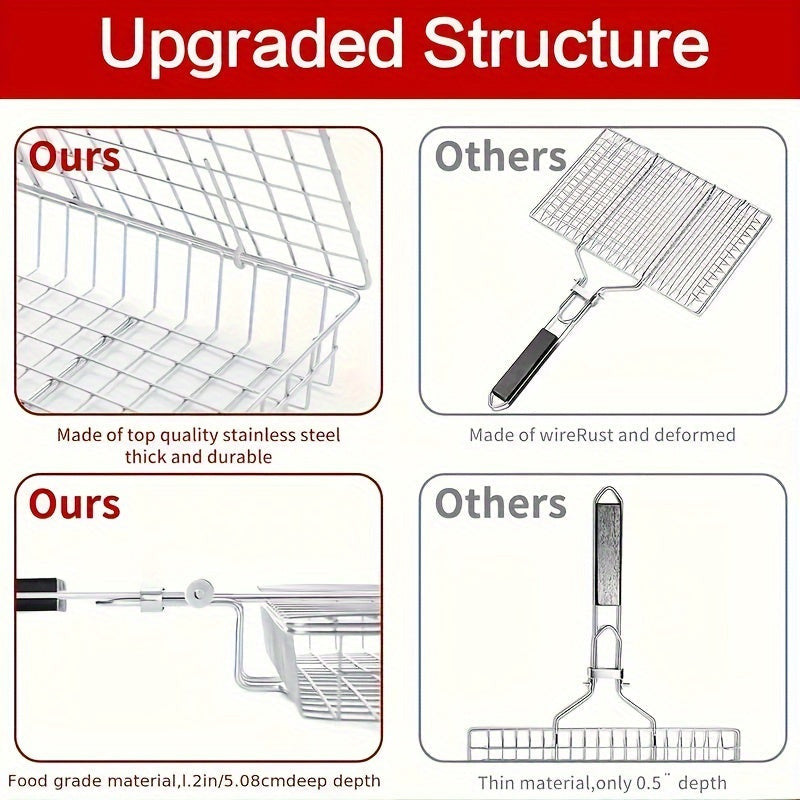 Upgraded Structure

Ours

Made of top quality stainless steel thick and durable

Others

Made of wireRust and deformed

Ours

Food grade material,l.2in/5.08cmdeep depth

Others

Thin material,only 0.5" depth